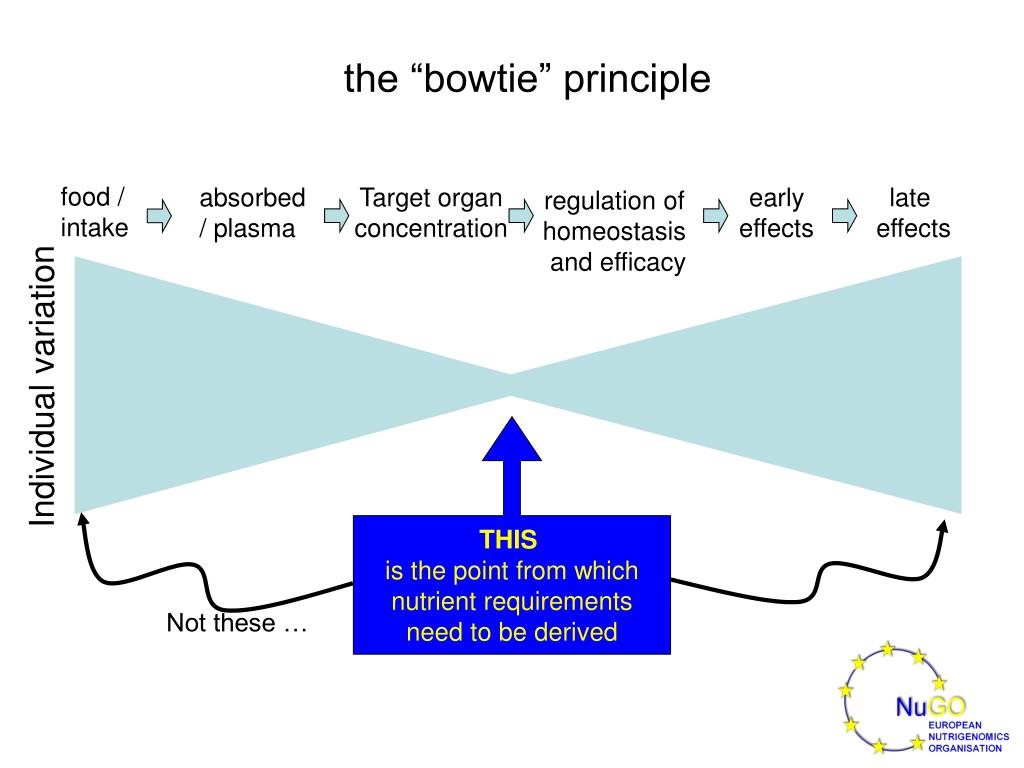 the “bowtie” principle

food / intake

absorbed / plasma

Target organ concentration

regulation of homeostasis and efficacy

early effects

late effects

Individual variation

THIS
is the point from which nutrient requirements need to be derived

Not these …

NuGO
EUROPEAN NUTRIGENOMICS ORGANISATION